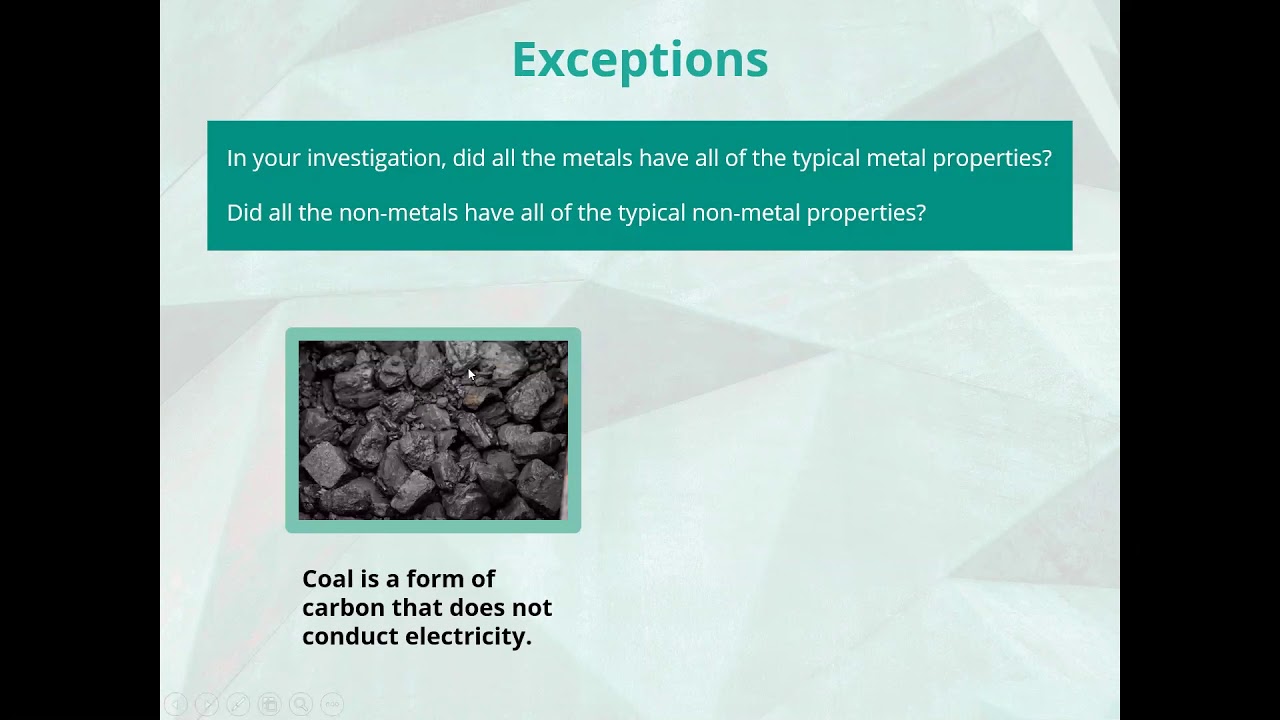 Exceptions

In your investigation, did all the metals have all of the typical metal properties?

Did all the non-metals have all of the typical non-metal properties?

Coal is a form of carbon that does not conduct electricity.